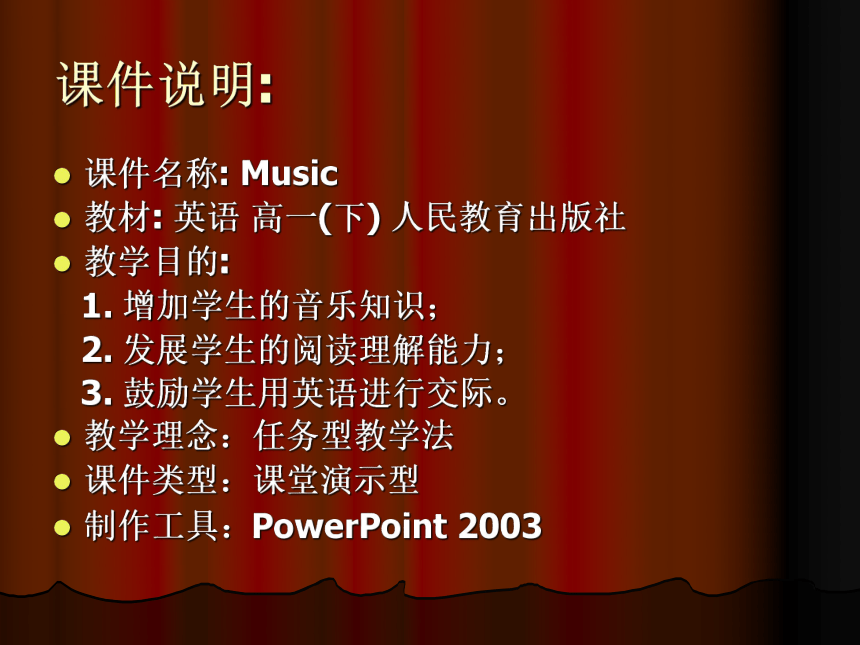 课件说明:

- 课件名称: Music
- 教材: 英语 高一(下) 人民教育出版社
- 教学目的:

1. 增加学生的音乐知识;
2. 发展学生的阅读理解能力;
3. 鼓励学生用英语进行交际。

- 教学理念：任务型教学法
- 课件类型：课堂演示型
- 制作工具：PowerPoint 2003